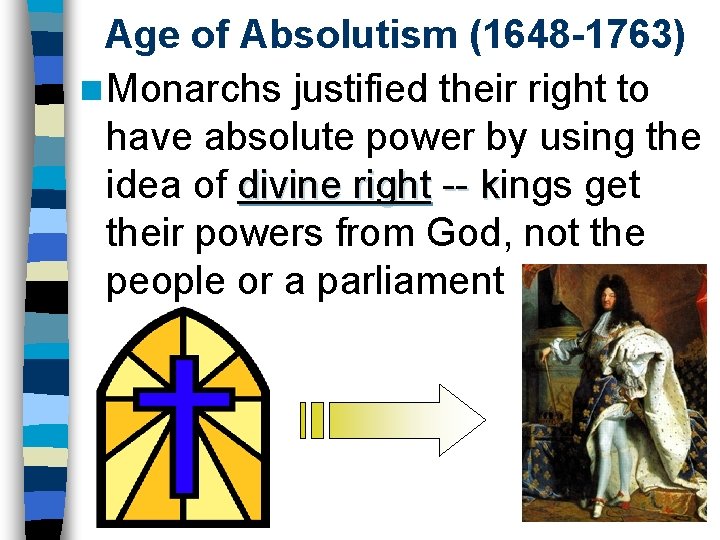 Age of Absolutism (1648-1763)

Monarchs justified their right to have absolute power by using the idea of divine right -- kings get their powers from God, not the people or a parliament